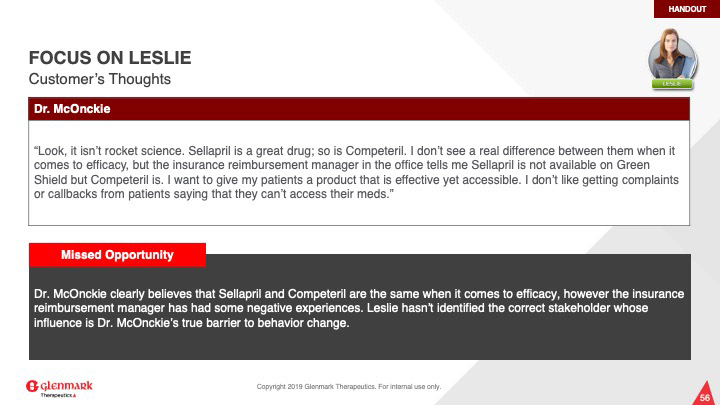 HANDOUT

FOCUS ON LESLIE
Customer's Thoughts

LESLIE

Dr. McOnckie

"Look, it isn't rocket science. Sellapril is a great drug; so is Competeril. I don't see a real difference between them when it comes to efficacy, but the insurance reimbursement manager in the office tells me Sellapril is not available on Green Shield but Competeril is. I want to give my patients a product that is effective yet accessible. I don't like getting complaints or callbacks from patients saying that they can't access their meds."

Missed Opportunity

Dr. McOnckie clearly believes that Sellapril and Competeril are the same when it comes to efficacy, however the insurance reimbursement manager has had some negative experiences. Leslie hasn't identified the correct stakeholder whose influence is Dr. McOnckie's true barrier to behavior change.

Glenmark Therapeutics

Copyright 2019 Glenmark Therapeutics. For internal use only.

56